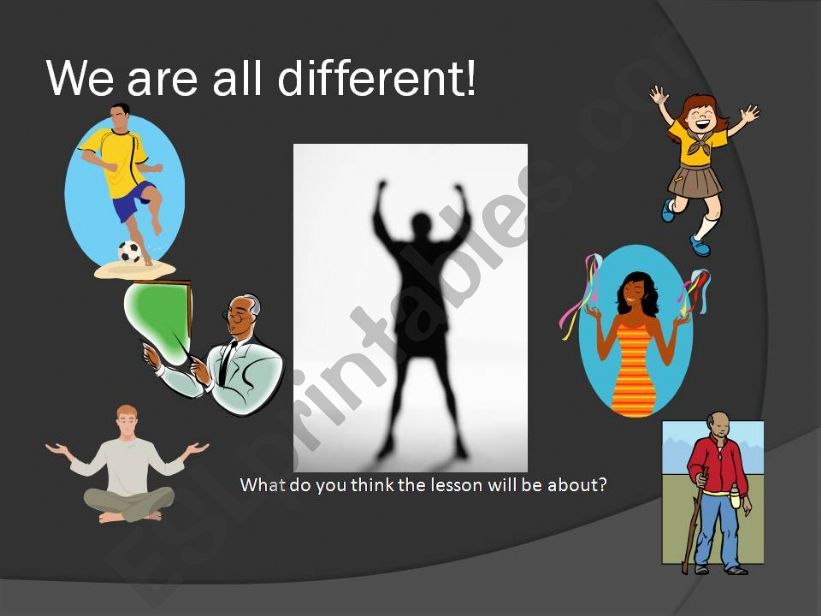 We are all different!

What do you think the lesson will be about?

ESLprintables.com